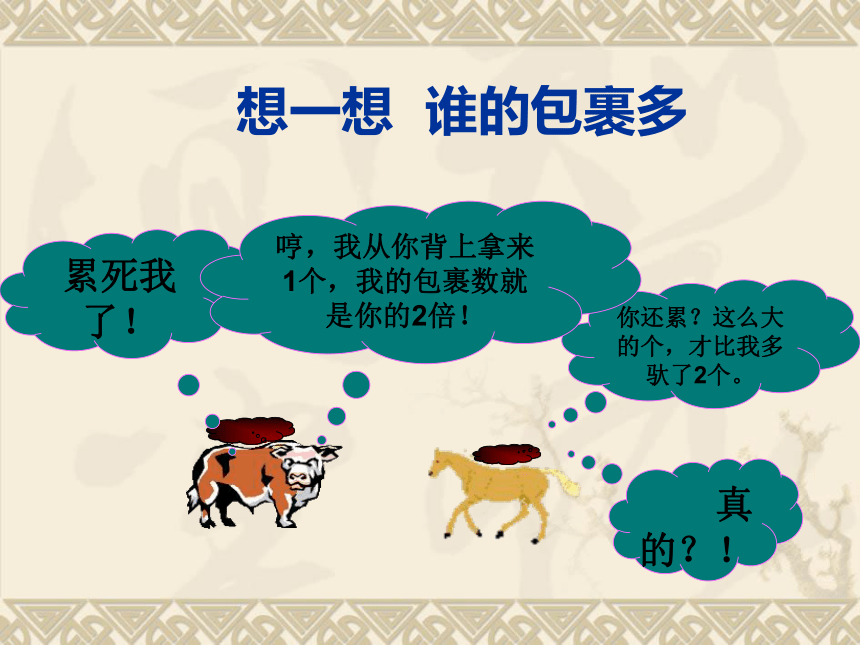 想一想 谁的包裹多

累死我了！

哼，我从你背上拿来1个，我的包裹数就是你的2倍！

你还累？这么大的个，才比我多驮了2个。

真的？！